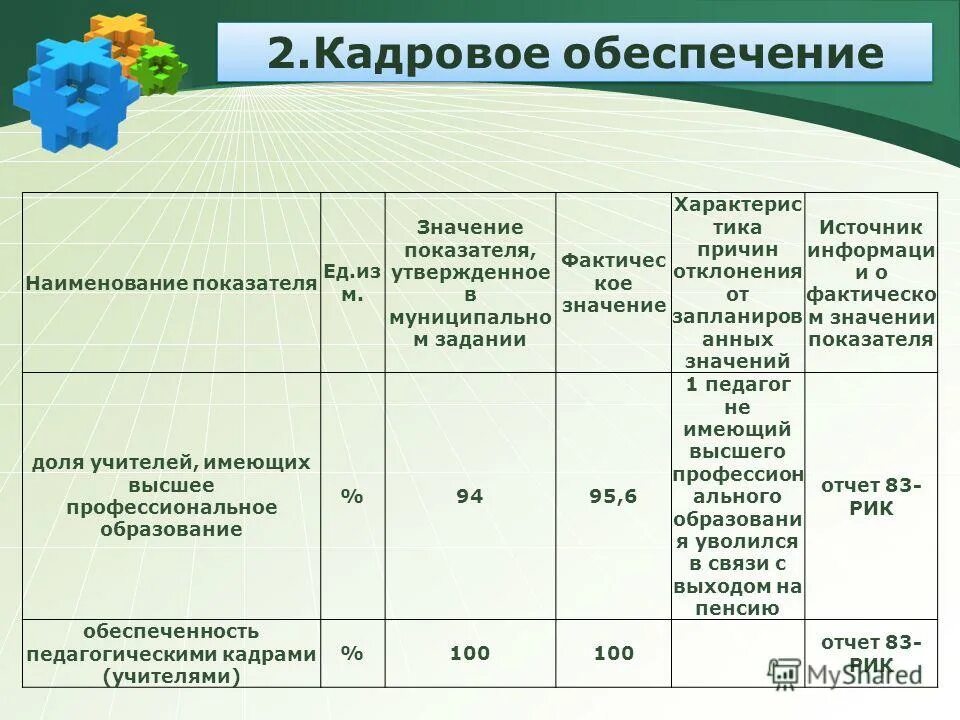 2.Кадровое обеспечение

| Наименование показателя | Ед.изм. | Значение показателя, утвержденное в муниципальном задании | Фактическое значение | Характеристика причин отклонения от запланированных значений | Источник информации о фактическом значении показателя |
|---|---|---|---|---|---|
| доля учителей, имеющих высшее профессиональное образование | % | 94 | 95,6 | 1 педагог не имеющий высшего профессионального образования уволился в связи с выходом на пенсию | отчет 83-РИК |
| обеспеченность педагогическими кадрами (учителями) | % | 100 | 100 | | отчет 83-РИК |

MyShared